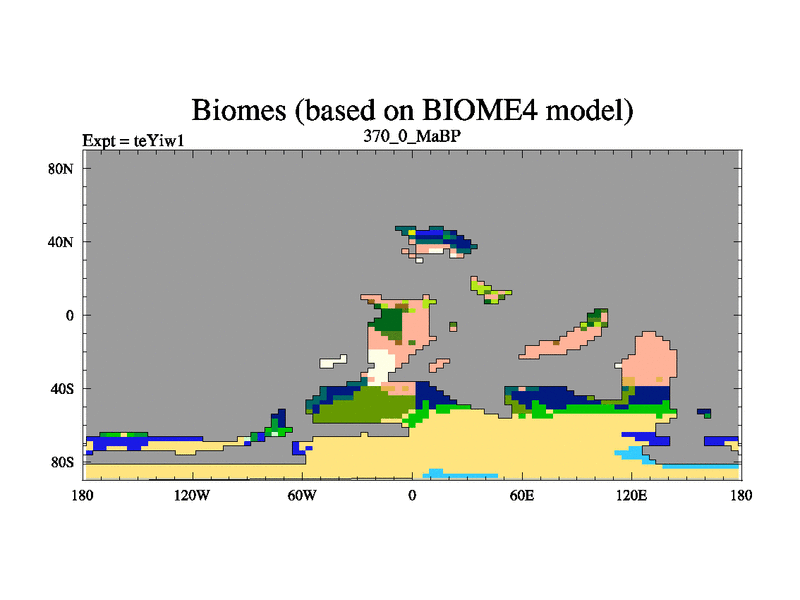 Biomes (based on BIOME4 model)

Expt = teYiw1

370_0_MaBP

80N
40N
0
40S
80S

180
120W
60W
0
60E
120E
180